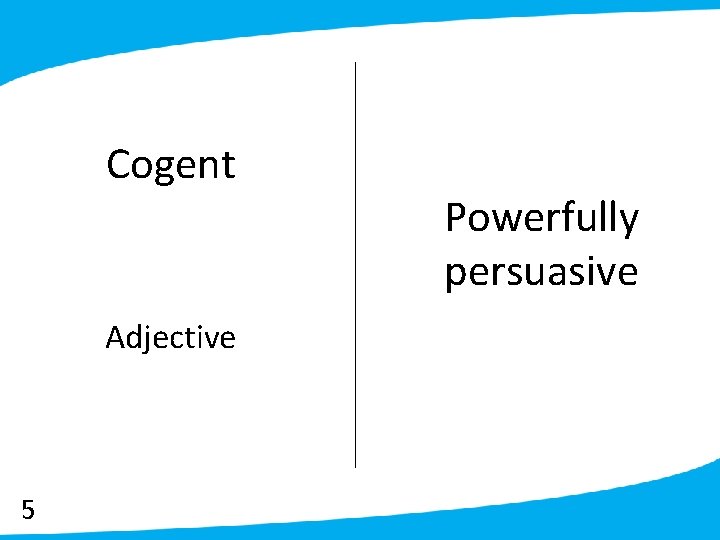 Cogent

Adjective

Powerfully persuasive

5